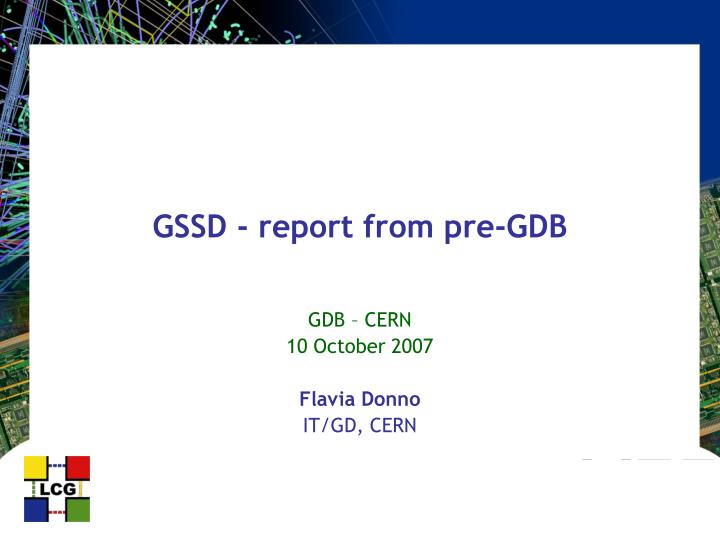 GSSD - report from pre-GDB

GDB – CERN
10 October 2007

Flavia Donno
IT/GD, CERN

LCG